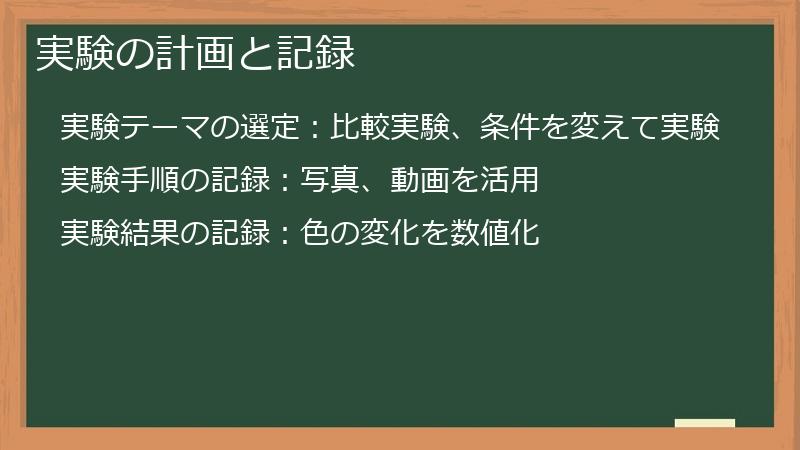 実験の計画と記録

実験テーマの選定：比較実験、条件を変えて実験

実験手順の記録：写真、動画を活用

実験結果の記録：色の変化を数値化